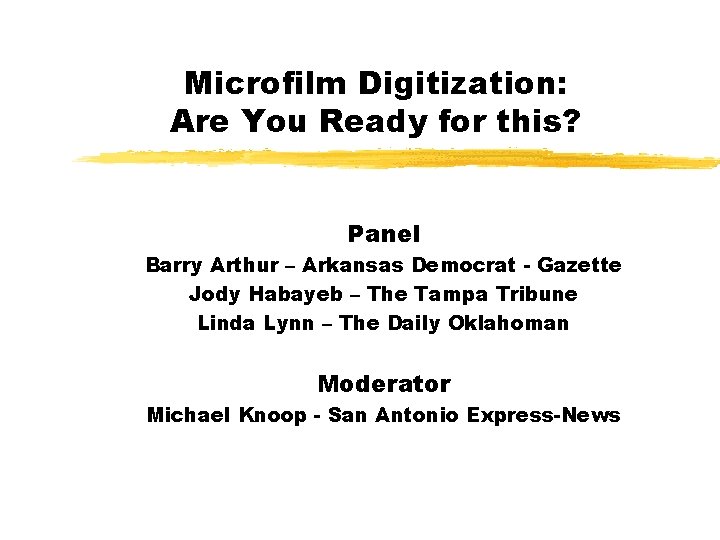 Microfilm Digitization:
Are You Ready for this?

Panel
Barry Arthur – Arkansas Democrat - Gazette
Jody Habayeb – The Tampa Tribune
Linda Lynn – The Daily Oklahoman

Moderator
Michael Knoop - San Antonio Express-News